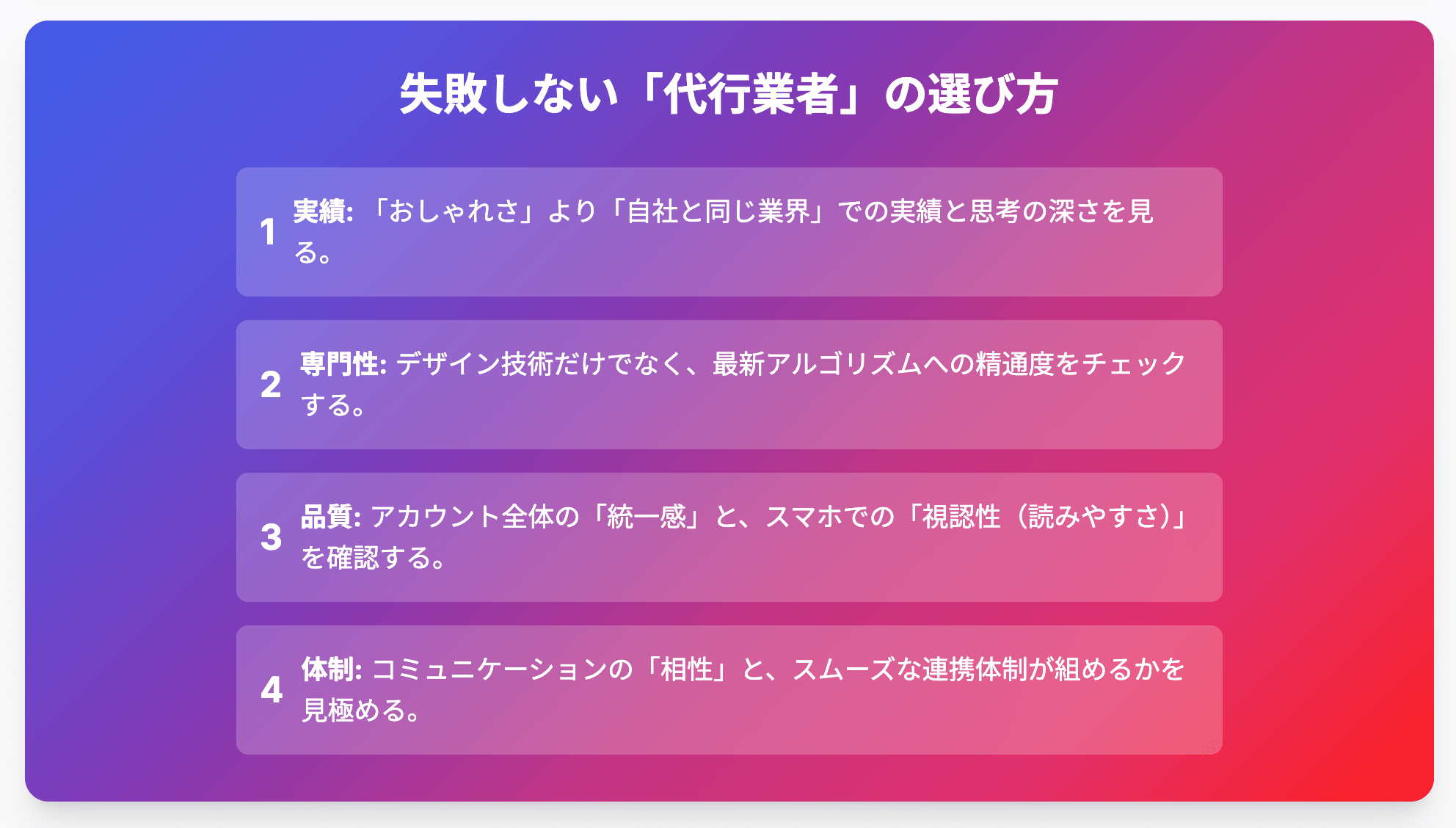 失敗しない「代行業者」の選び方

1 実績: 「おしゃれさ」より「自社と同じ業界」での実績と思考の深さを見る。

2 専門性: デザイン技術だけでなく、最新アルゴリズムへの精通度をチェックする。

3 品質: アカウント全体の「統一感」と、スマホでの「視認性（読みやすさ）」を確認する。

4 体制: コミュニケーションの「相性」と、スムーズな連携体制が組めるかを見極める。